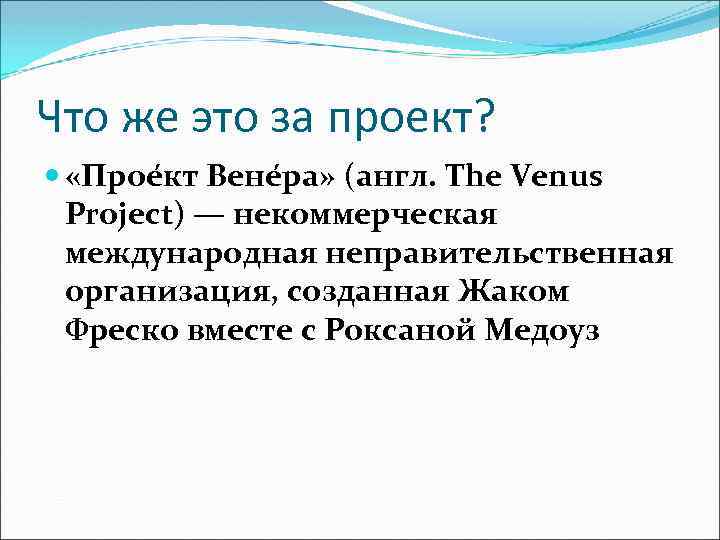 Что же это за проект?

«Прое́кт Вене́ра» (англ. The Venus Project) — некоммерческая международная неправительственная организация, созданная Жаком Фреско вместе с Роксаной Медоуз